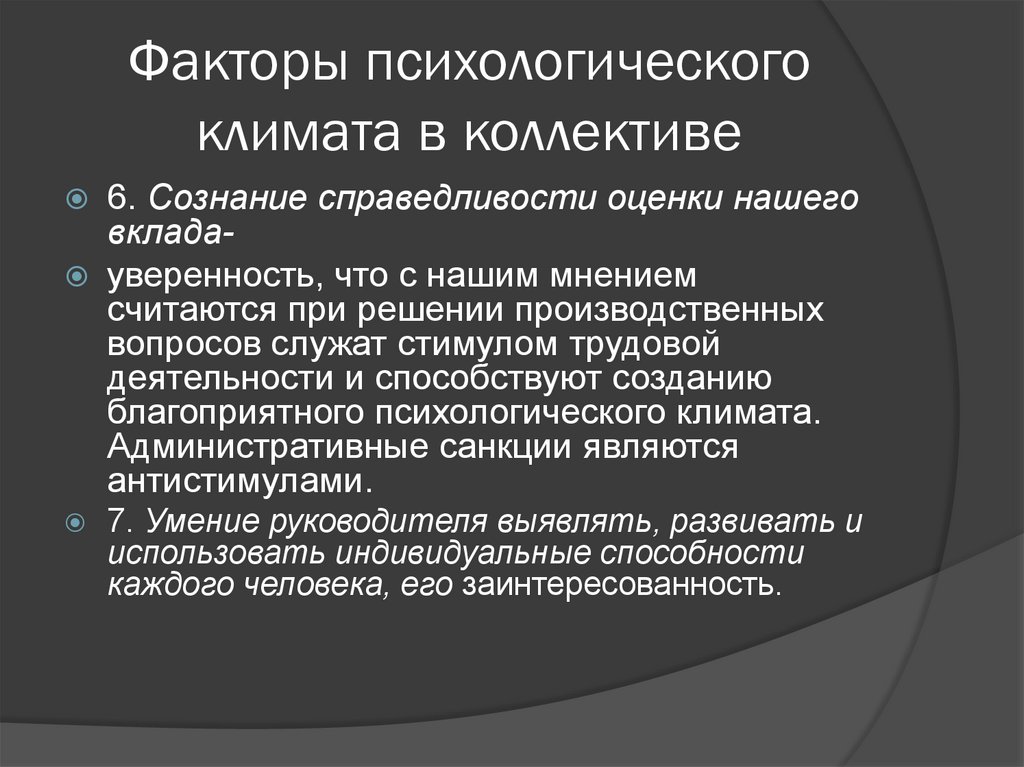 Факторы психологического климата в коллективе

6. Сознание справедливости оценки нашего вклада-

уверенность, что с нашим мнением считаются при решении производственных вопросов служат стимулом трудовой деятельности и способствуют созданию благоприятного психологического климата. Административные санкции являются антистимулами.

7. Умение руководителя выявлять, развивать и использовать индивидуальные способности каждого человека, его заинтересованность.